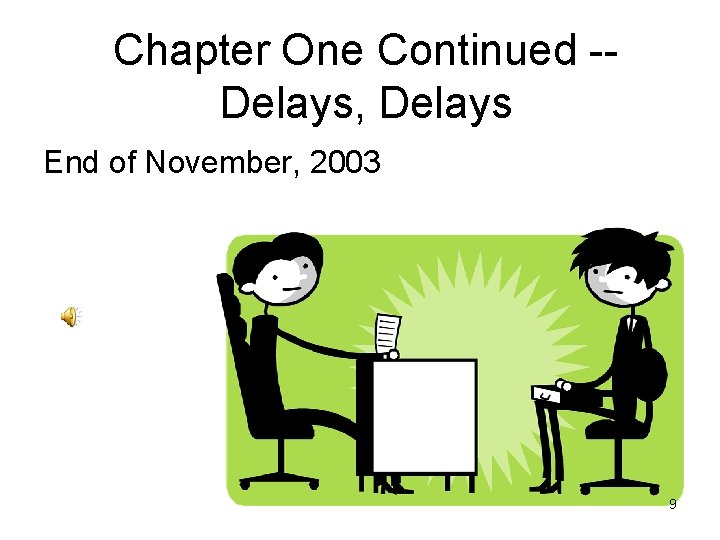 Chapter One Continued -- Delays, Delays

End of November, 2003

9